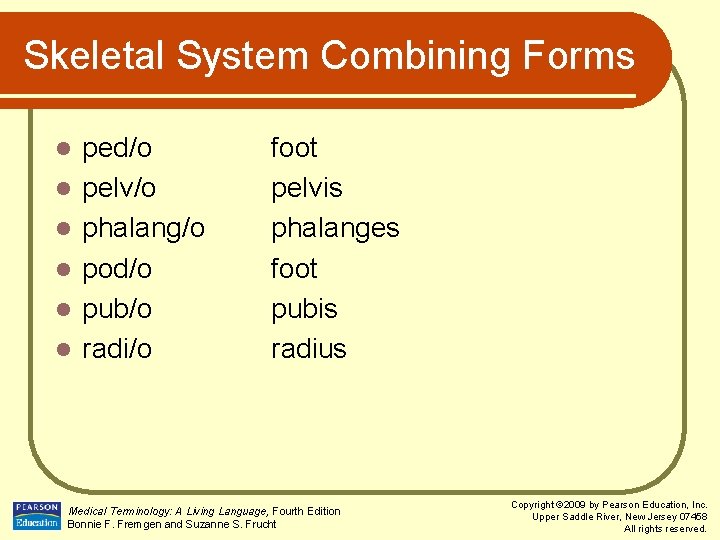 Skeletal System Combining Forms

- ped/o foot
- pelv/o pelvis
- phalang/o phalanges
- pod/o foot
- pub/o pubis
- radi/o radius

PEARSON Education

Medical Terminology: A Living Language, Fourth Edition
Bonnie F. Fremgen and Suzanne S. Frucht

Copyright ©2009 by Pearson Education, Inc.
Upper Saddle River, New Jersey 07458
All rights reserved.